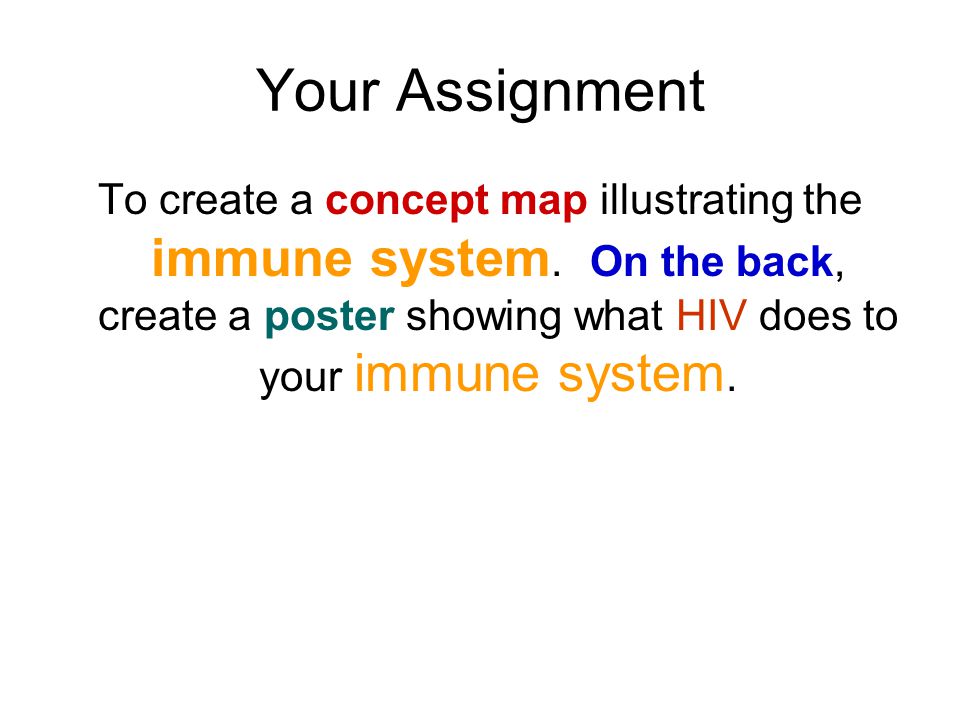 Your Assignment

To create a concept map illustrating the immune system. On the back, create a poster showing what HIV does to your immune system.